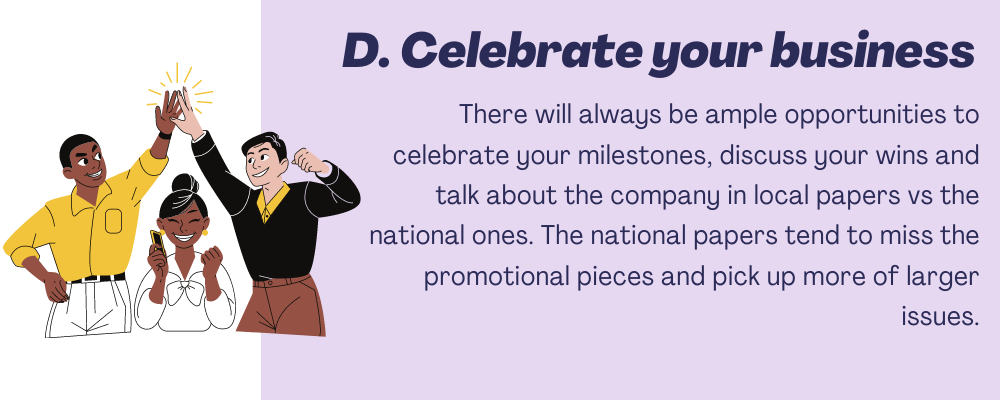 D. Celebrate your business

There will always be ample opportunities to celebrate your milestones, discuss your wins and talk about the company in local papers vs the national ones. The national papers tend to miss the promotional pieces and pick up more of larger issues.